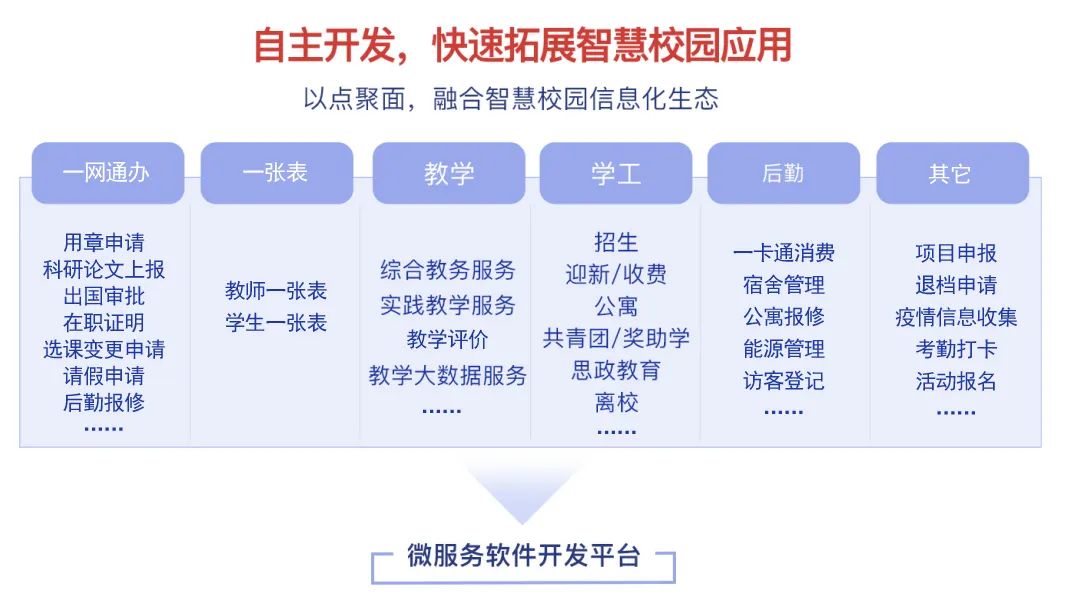 自主开发，快速拓展智慧校园应用

以点聚面，融合智慧校园信息化生态

一网通办

用章申请
科研论文上报
出国审批
在职证明
选课变更申请
请假申请
后勤报修
......

一张表

教师一张表
学生一张表

教学

综合教务服务
实践教学服务
教学评价
教学大数据服务
......

学工

招生
迎新/收费
公寓
共青团/奖助学
思政教育
离校
......

后勤

一卡通消费
宿舍管理
公寓报修
能源管理
访客登记
......

其它

项目申报
退档申请
疫情信息收集
考勤打卡
活动报名
......

微服务软件开发平台